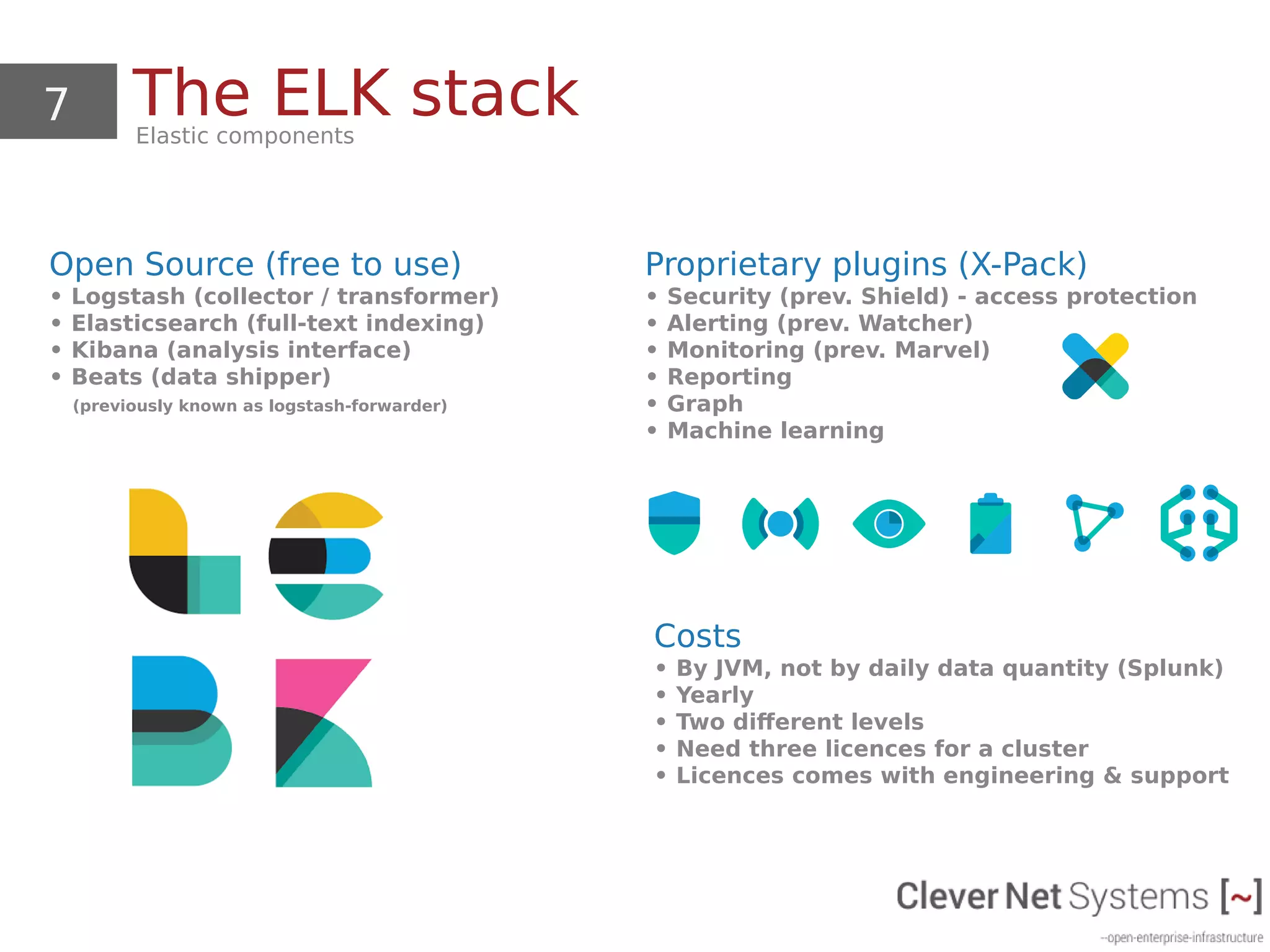 7

The ELK stack

Elastic components

Open Source (free to use)
• Logstash (collector / transformer)
• Elasticsearch (full-text indexing)
• Kibana (analysis interface)
• Beats (data shipper)
(previously known as logstash-forwarder)

Proprietary plugins (X-Pack)
• Security (prev. Shield) - access protection
• Alerting (prev. Watcher)
• Monitoring (prev. Marvel)
• Reporting
• Graph
• Machine learning

Costs
• By JVM, not by daily data quantity (Splunk)
• Yearly
• Two different levels
• Need three licences for a cluster
• Licences comes with engineering & support

Clever Net Systems [~]
--open-enterprise-infrastructure